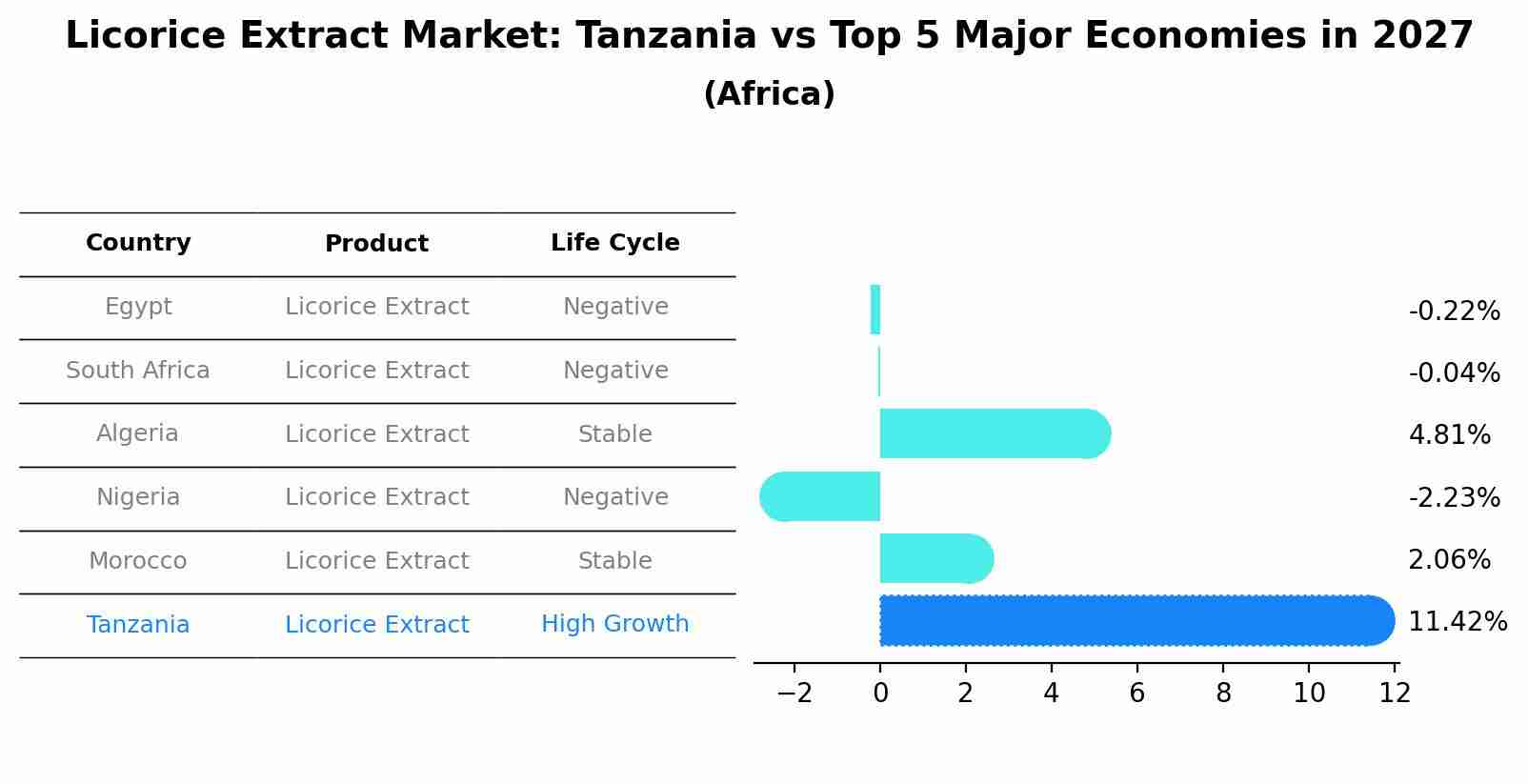 Licorice Extract Market: Tanzania vs Top 5 Major Economies in 2027
(Africa)

| Country | Product | Life Cycle |
|---|---|---|
| Egypt | Licorice Extract | Negative |
| South Africa | Licorice Extract | Negative |
| Algeria | Licorice Extract | Stable |
| Nigeria | Licorice Extract | Negative |
| Morocco | Licorice Extract | Stable |
| Tanzania | Licorice Extract | High Growth |

-0.22%
-0.04%
4.81%
-2.23%
2.06%
11.42%

−2 0 2 4 6 8 10 12